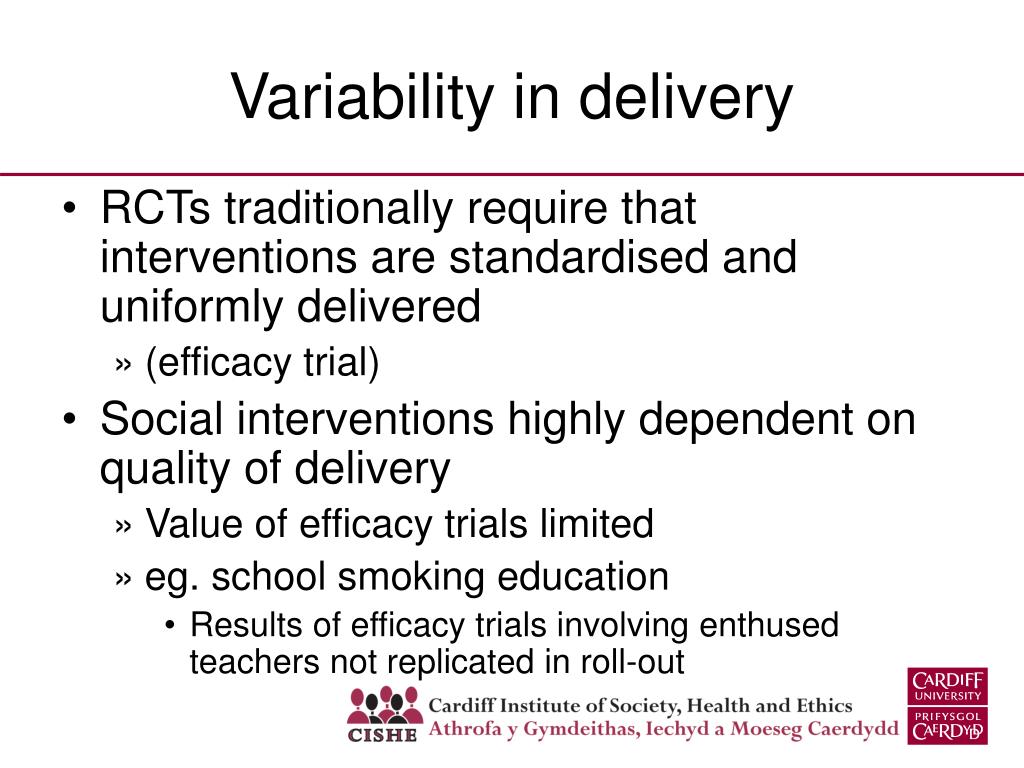 Variability in delivery

• RCTs traditionally require that interventions are standardised and uniformly delivered
» (efficacy trial)
• Social interventions highly dependent on quality of delivery
» Value of efficacy trials limited
» eg. school smoking education
• Results of efficacy trials involving enthused teachers not replicated in roll-out

CISHE
Cardiff Institute of Society, Health and Ethics
Athrofa y Gymdeithas, Iechyd a Moeseg Caerdydd

CARDIFF
UNIVERSITY
PRIFYSGOL
CAERDYDD